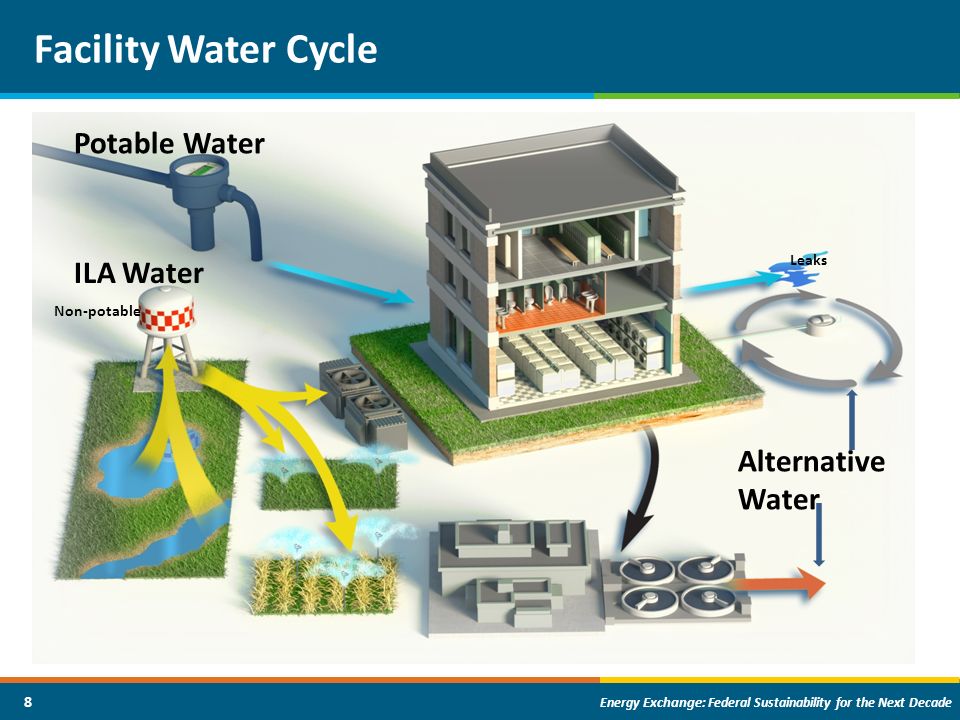 Facility Water Cycle

Potable Water

ILA Water

Non-potable

Leaks

Alternative Water

8

Energy Exchange: Federal Sustainability for the Next Decade